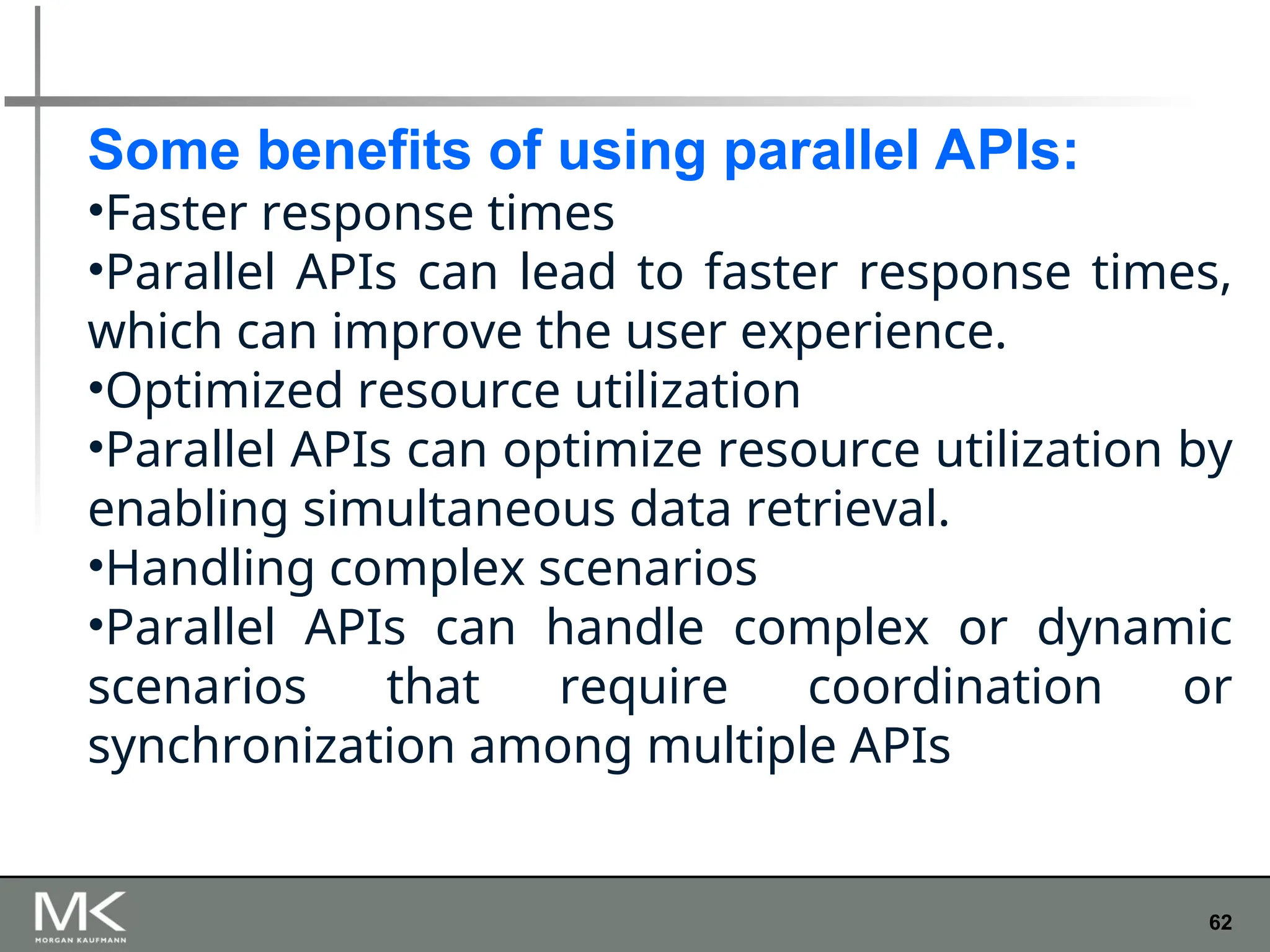 Some benefits of using parallel APIs:
•Faster response times
•Parallel APIs can lead to faster response times, which can improve the user experience.
•Optimized resource utilization
•Parallel APIs can optimize resource utilization by enabling simultaneous data retrieval.
•Handling complex scenarios
•Parallel APIs can handle complex or dynamic scenarios that require coordination or synchronization among multiple APIs

MK
MORGAN KAUFMANN

62